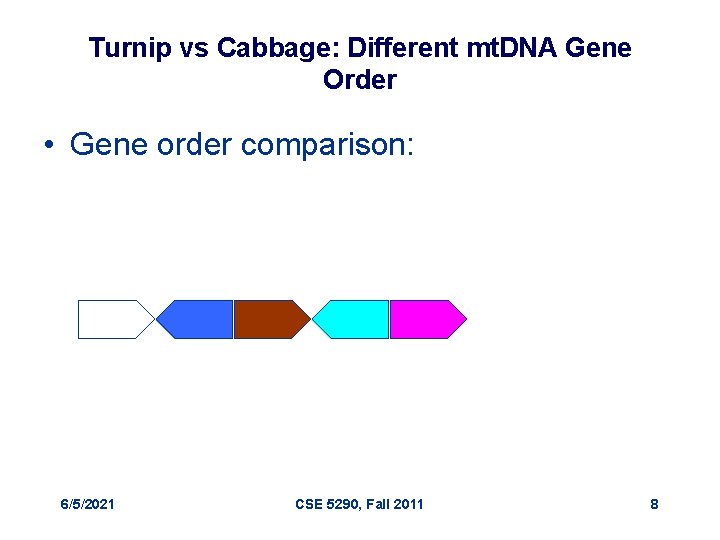 Turnip vs Cabbage: Different mtDNA Gene Order

• Gene order comparison:

6/5/2021

CSE 5290, Fall 2011

8